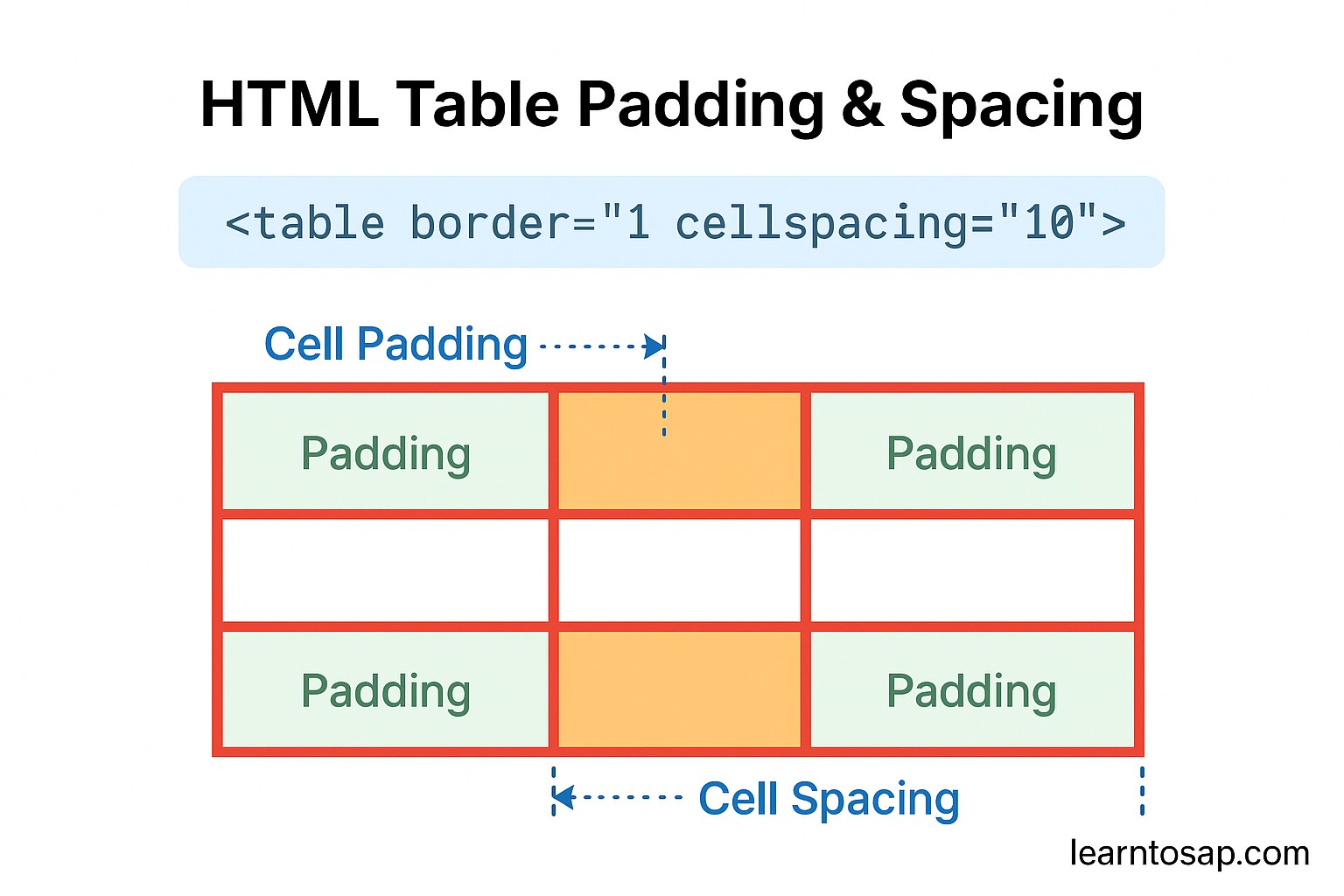 HTML Table Padding & Spacing

<table border="1 cellspacing="10">

Cell Padding

| Padding | | Padding |
|---|---|---|
| | | |
| Padding | | Padding |

Cell Spacing

learntosap.com